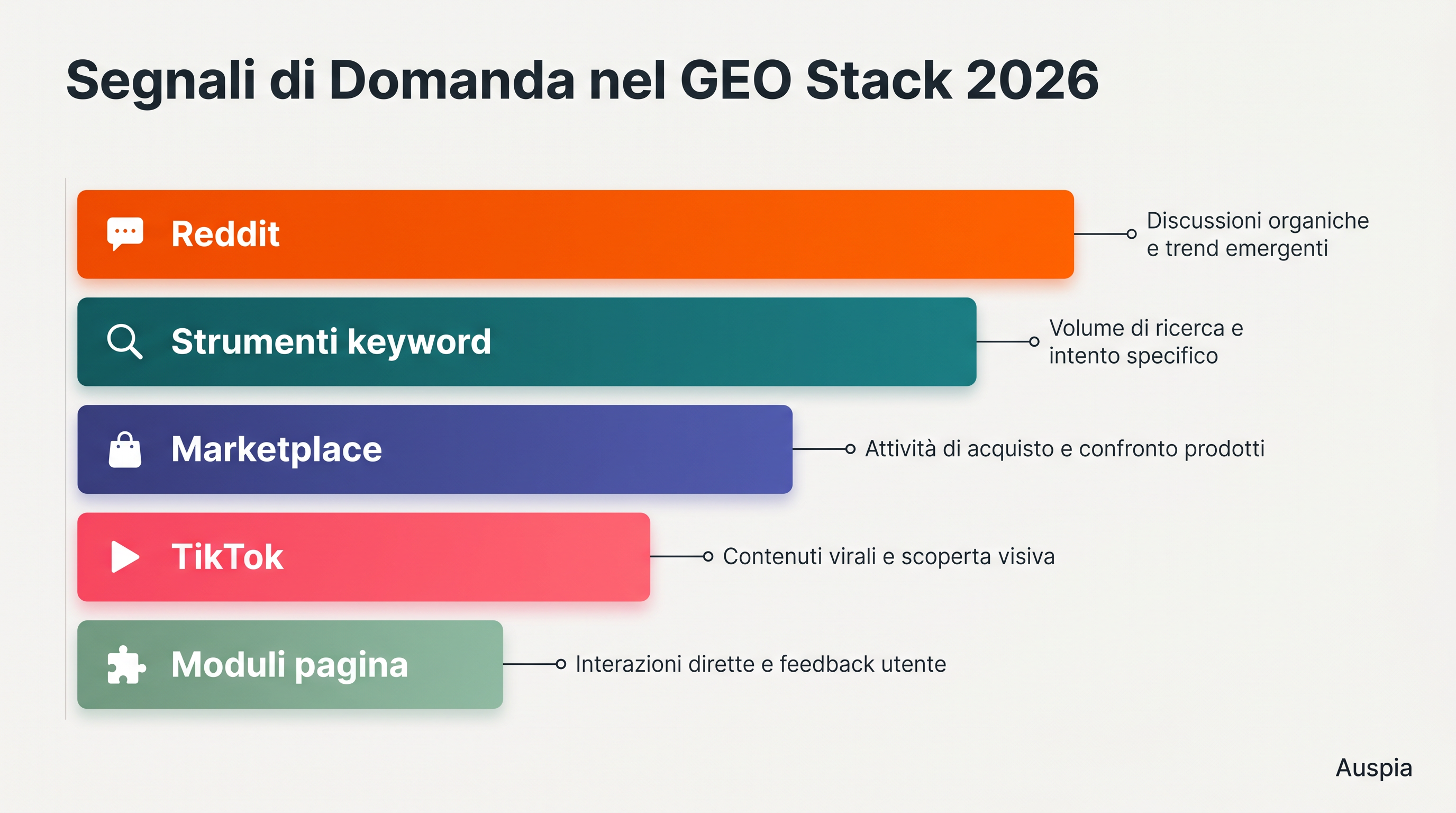 Segnali di Domanda nel GEO Stack 2026

Reddit
Discussioni organiche e trend emergenti

Strumenti keyword
Volume di ricerca e intento specifico

Marketplace
Attività di acquisto e confronto prodotti

TikTok
Contenuti virali e scoperta visiva

Moduli pagina
Interazioni dirette e feedback utente

Auspia